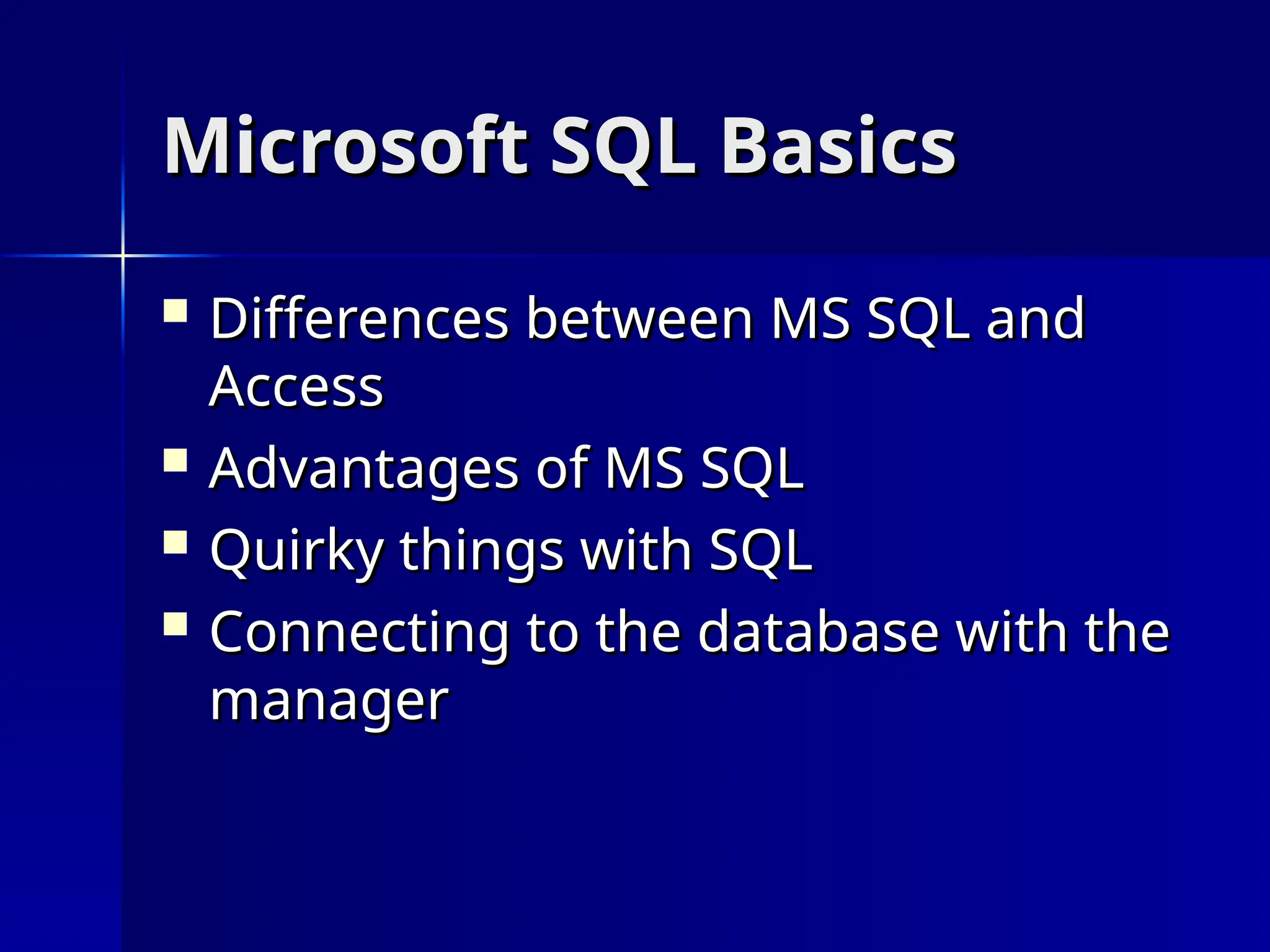 Microsoft SQL Basics

- Differences between MS SQL and Access
- Advantages of MS SQL
- Quirky things with SQL
- Connecting to the database with the manager